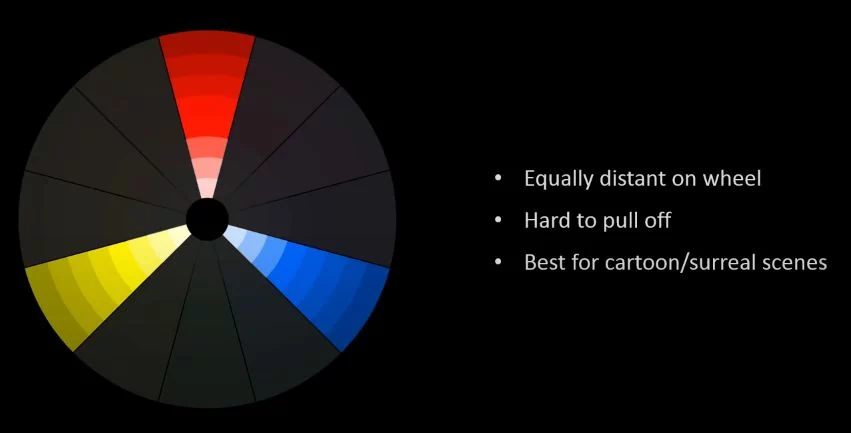 • Equally distant on wheel
• Hard to pull off
• Best for cartoon/surreal scenes